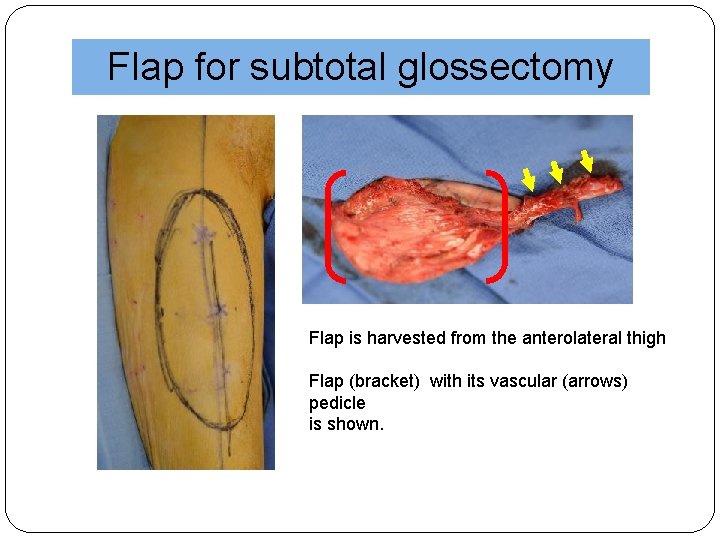 Flap for subtotal glossectomy

Flap is harvested from the anterolateral thigh

Flap (bracket) with its vascular (arrows) pedicle is shown.